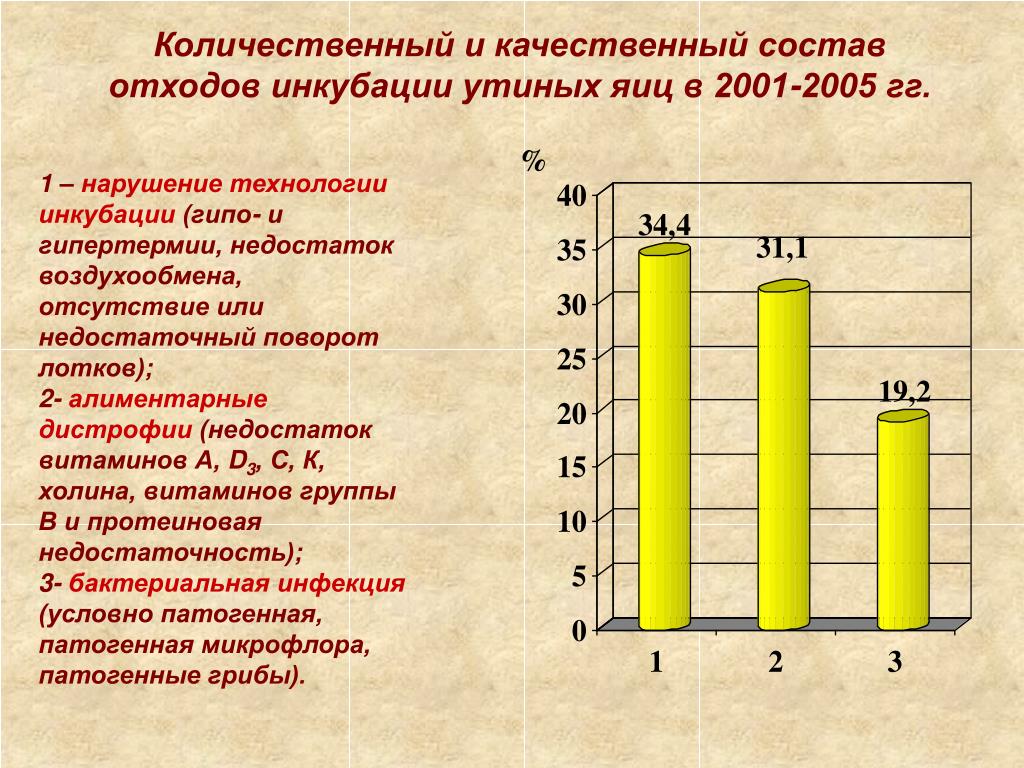 Количественный и качественный состав отходов инкубации утиных яиц в 2001-2005 гг.

1 – нарушение технологии инкубации (гипо- и гипертермии, недостаток воздухообмена, отсутствие или недостаточный поворот лотков);
2- алиментарные дистрофии (недостаток витаминов А, $D_3$, С, К, холина, витаминов группы В и протеиновая недостаточность);
3- бактериальная инфекция (условно патогенная, патогенная микрофлора, патогенные грибы).

%
40
35
30
25
20
15
10
5
0
34,4
31,1
19,2
1
2
3